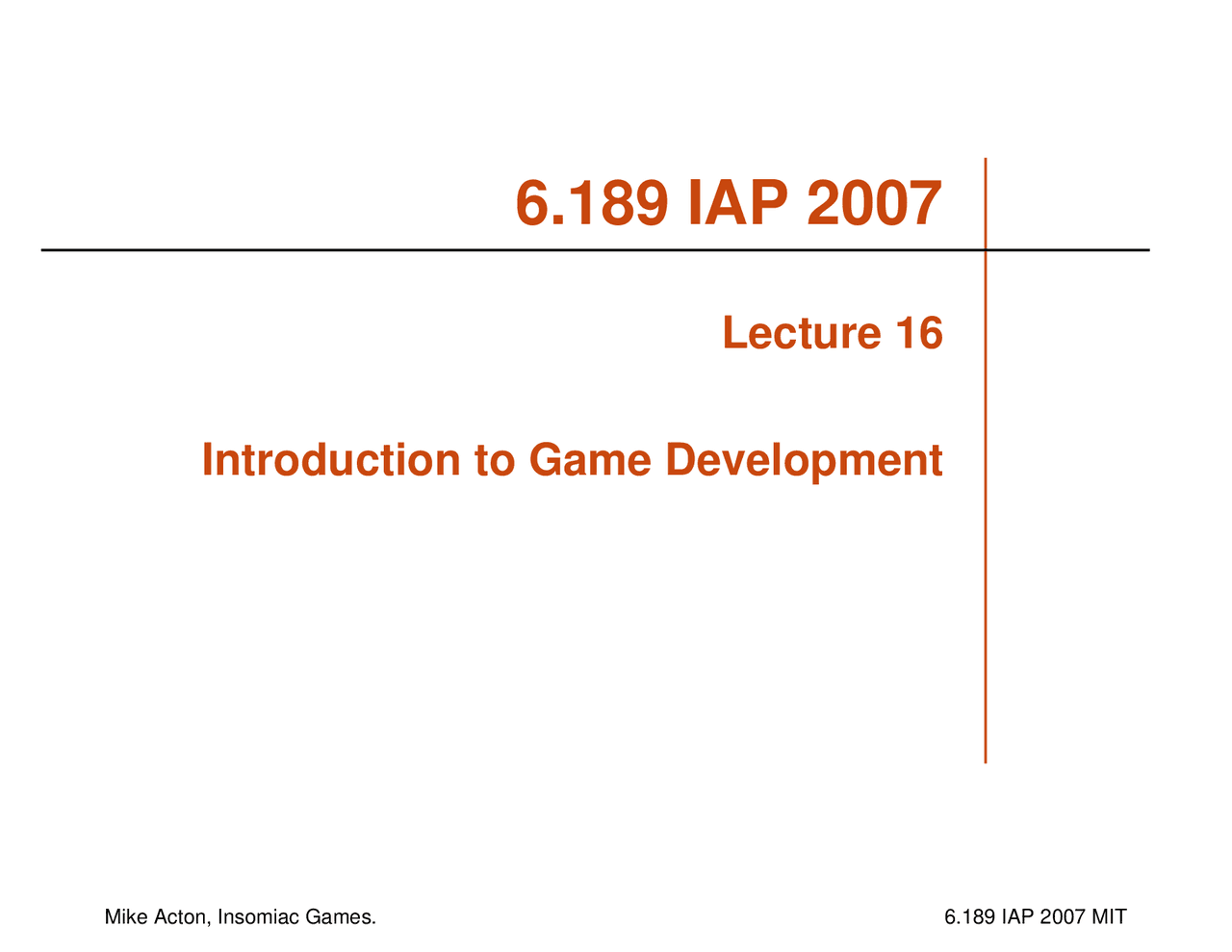 6.189 IAP 2007

Lecture 16

Introduction to Game Development

Mike Acton, Insomiac Games.

6.189 IAP 2007 MIT